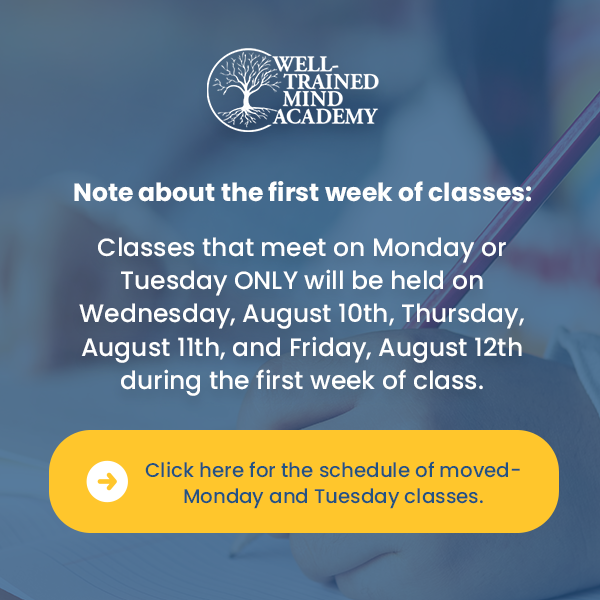 WELL-TRAINED MIND ACADEMY

Note about the first week of classes:

Classes that meet on Monday or Tuesday ONLY will be held on Wednesday, August 10th, Thursday, August 11th, and Friday, August 12th during the first week of class.

Click here for the schedule of moved-Monday and Tuesday classes.